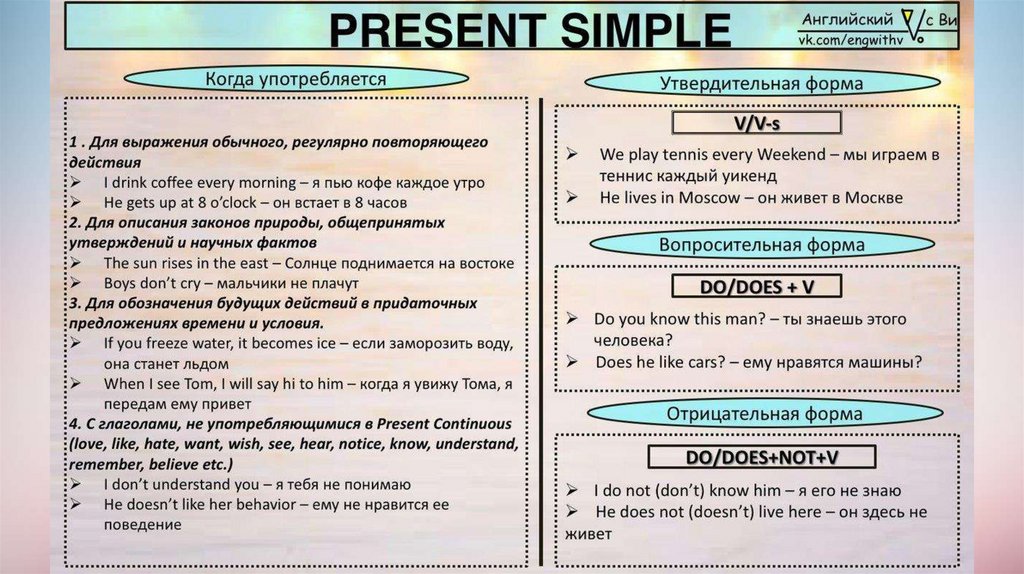 PRESENT SIMPLE

Английский V с Ви
vk.com/engwithv

Когда употребляется

1 . Для выражения обычного, регулярно повторяющего действия
➢ I drink coffee every morning – я пью кофе каждое утро
➢ He gets up at 8 o'clock – он встает в 8 часов
2. Для описания законов природы, общепринятых утверждений и научных фактов
➢ The sun rises in the east – Солнце поднимается на востоке
➢ Boys don't cry – мальчики не плачут
3. Для обозначения будущих действий в придаточных предложениях времени и условия.
➢ If you freeze water, it becomes ice – если заморозить воду, она станет льдом
➢ When I see Tom, I will say hi to him – когда я увижу Тома, я передам ему привет
4. С глаголами, не употребляющимися в Present Continuous (love, like, hate, want, wish, see, hear, notice, know, understand, remember, believe etc.)
➢ I don't understand you – я тебя не понимаю
➢ He doesn't like her behavior – ему не нравится ее поведение

Утвердительная форма

V/V-s

➢ We play tennis every Weekend – мы играем в теннис каждый уикенд
➢ He lives in Moscow – он живет в Москве

Вопросительная форма

DO/DOES + V

➢ Do you know this man? – ты знаешь этого человека?
➢ Does he like cars? – ему нравятся машины?

Отрицательная форма

DO/DOES+NOT+V

➢ I do not (don't) know him – я его не знаю
➢ He does not (doesn't) live here – он здесь не живет